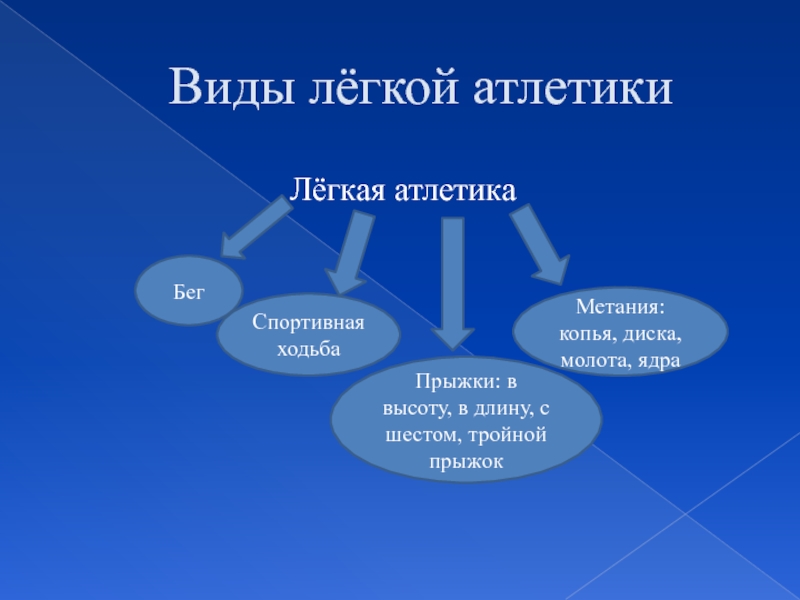 Виды лёгкой атлетики

Лёгкая атлетика

Бег

Спортивная ходьба

Прыжки: в высоту, в длину, с шестом, тройной прыжок

Метания: копья, диска, молота, ядра